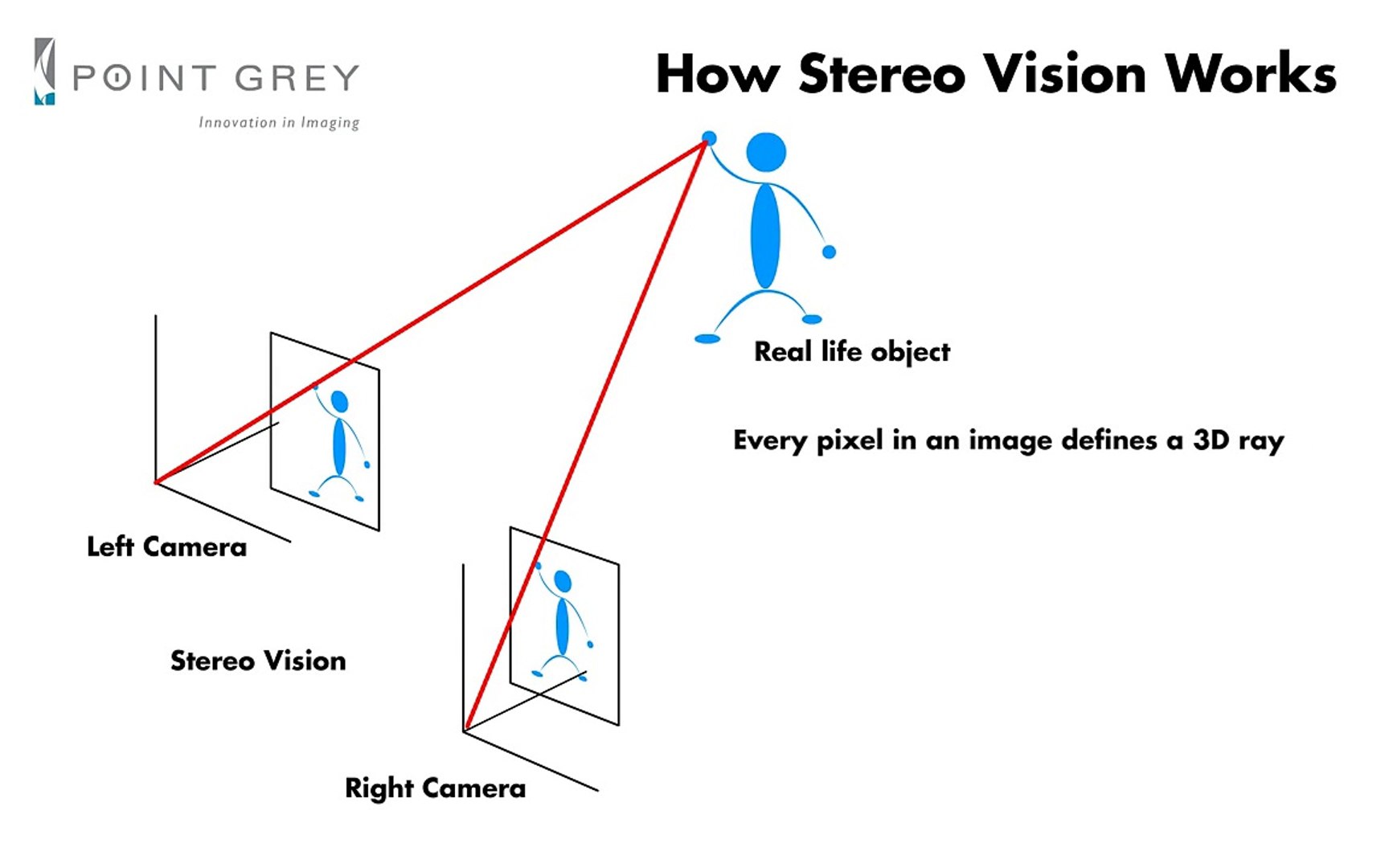 POINT GREY
Innovation in Imaging

How Stereo Vision Works

Real life object

Every pixel in an image defines a 3D ray

Left Camera

Stereo Vision

Right Camera